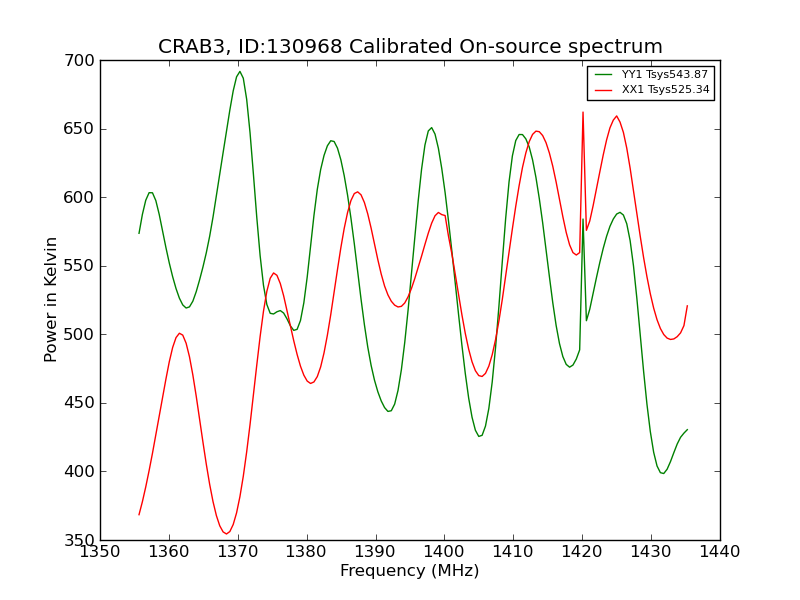 CRAB3, ID:130968 Calibrated On-source spectrum

YY1 Tsys543.87
XX1 Tsys525.34

Power in Kelvin

700
650
600
550
500
450
400
350

1350 1360 1370 1380 1390 1400 1410 1420 1430 1440

Frequency (MHz)